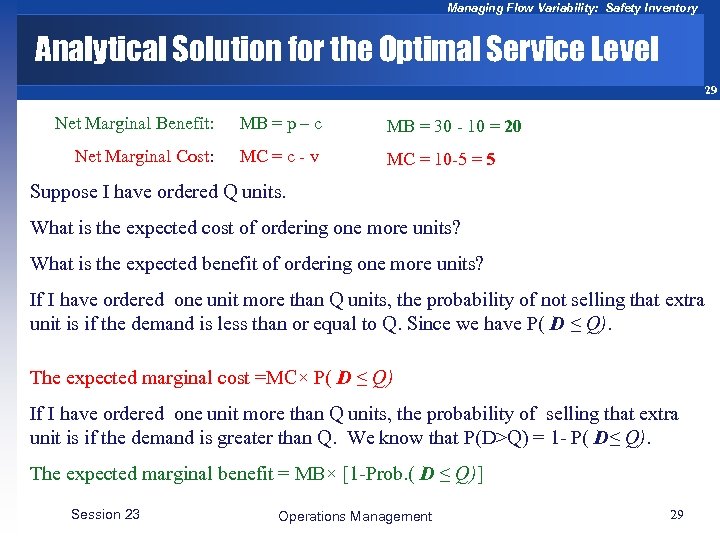 Managing Flow Variability: Safety Inventory

Analytical Solution for the Optimal Service Level

29

Net Marginal Benefit: MB = p – c MB = 30 - 10 = 20

Net Marginal Cost: MC = c - v MC = 10-5 = 5

Suppose I have ordered Q units.

What is the expected cost of ordering one more units?

What is the expected benefit of ordering one more units?

If I have ordered one unit more than Q units, the probability of not selling that extra unit is if the demand is less than or equal to Q. Since we have P( $D \leq Q$).

The expected marginal cost =MC× P( $D \leq Q$)

If I have ordered one unit more than Q units, the probability of selling that extra unit is if the demand is greater than Q. We know that P(D>Q) = 1- P( $D \leq Q$).

The expected marginal benefit = MB× [1-Prob.( $D \leq Q$)]

Session 23 Operations Management 29